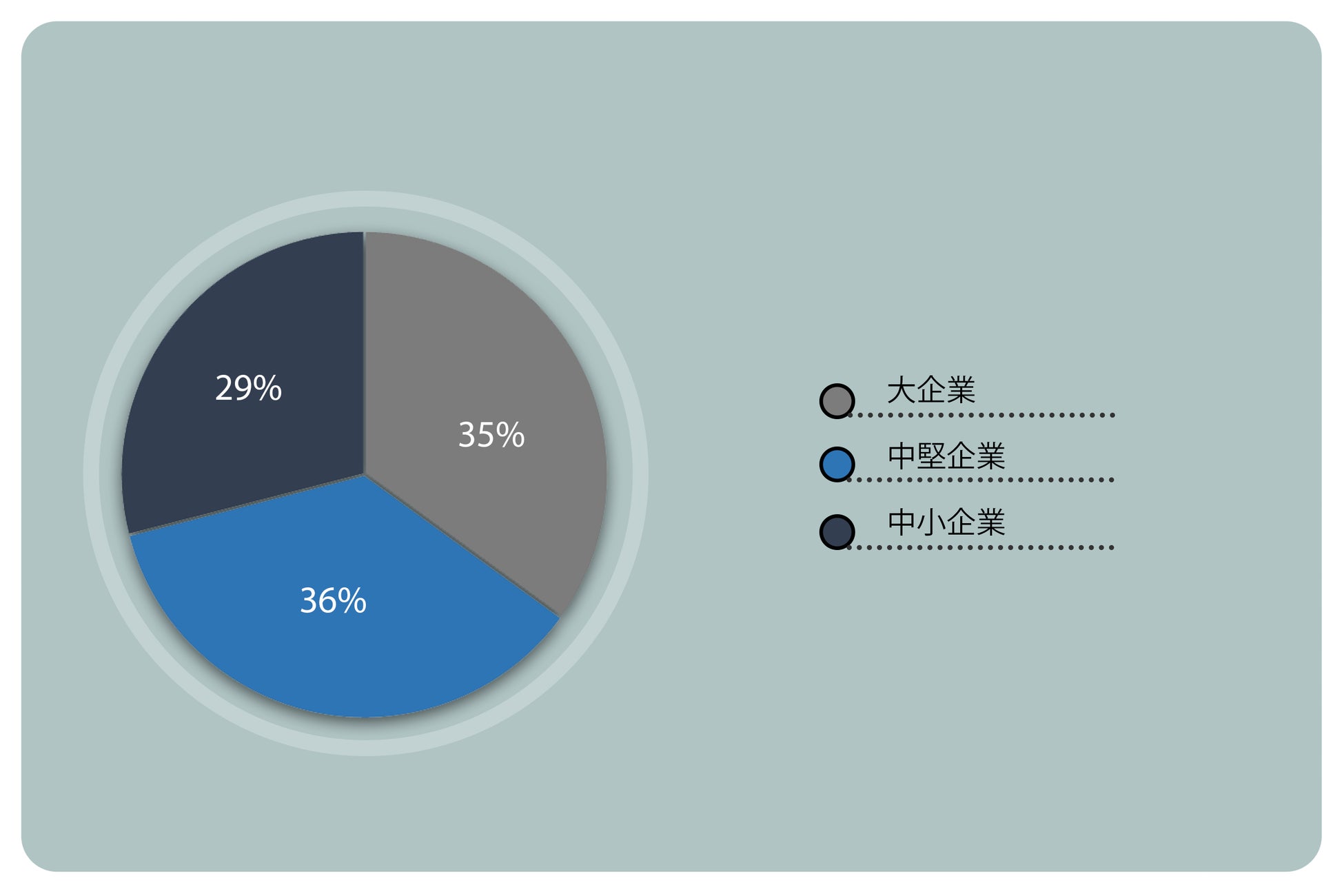 29%
35%
36%

大企業
中堅企業
中小企業